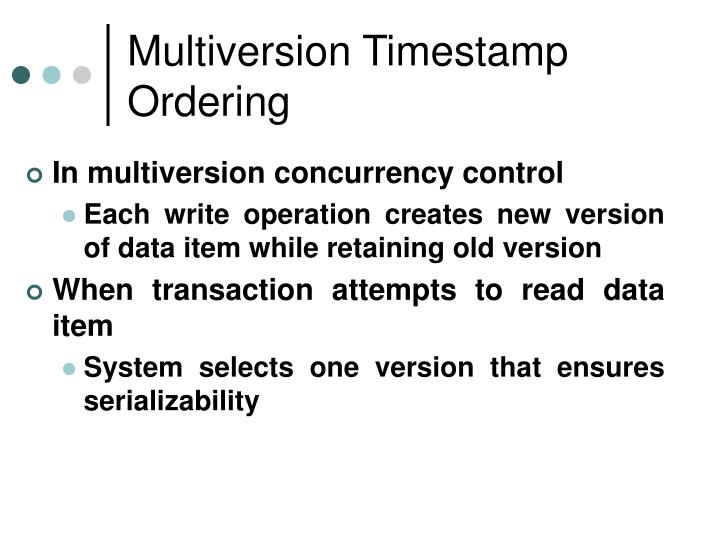 Multiversion Timestamp Ordering

In multiversion concurrency control
Each write operation creates new version of data item while retaining old version
When transaction attempts to read data item
System selects one version that ensures serializability